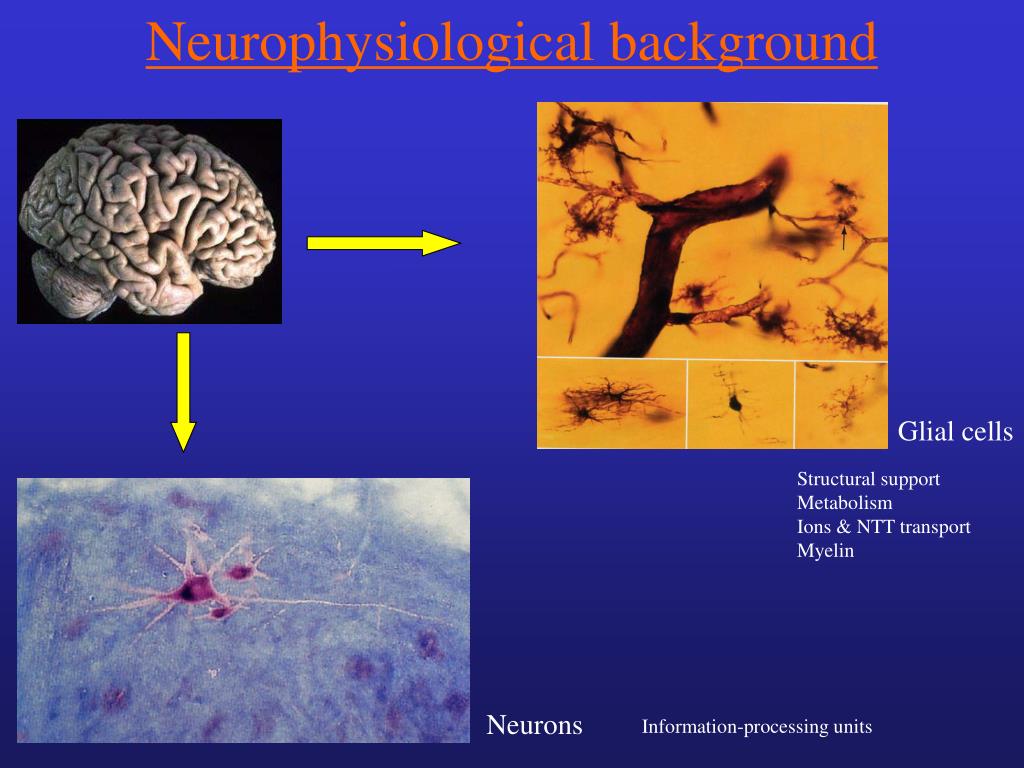 Neurophysiological background

Glial cells

Structural support
Metabolism
Ions & NTT transport
Myelin

Neurons

Information-processing units